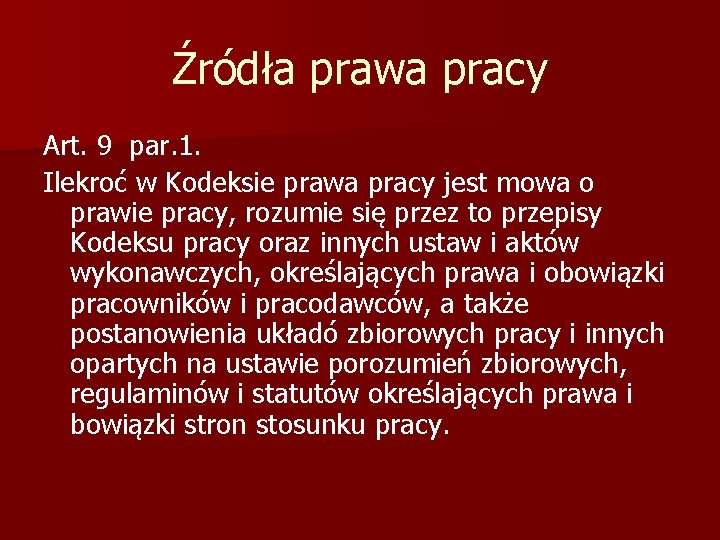 Źródła prawa pracy

Art. 9 par.1.

Ilekroć w Kodeksie prawa pracy jest mowa o prawie pracy, rozumie się przez to przepisy Kodeksu pracy oraz innych ustaw i aktów wykonawczych, określających prawa i obowiązki pracowników i pracodawców, a także postanowienia układó zbiorowych pracy i innych opartych na ustawie porozumień zbiorowych, regulaminów i statutów określających prawa i bowiązki stron stosunku pracy.